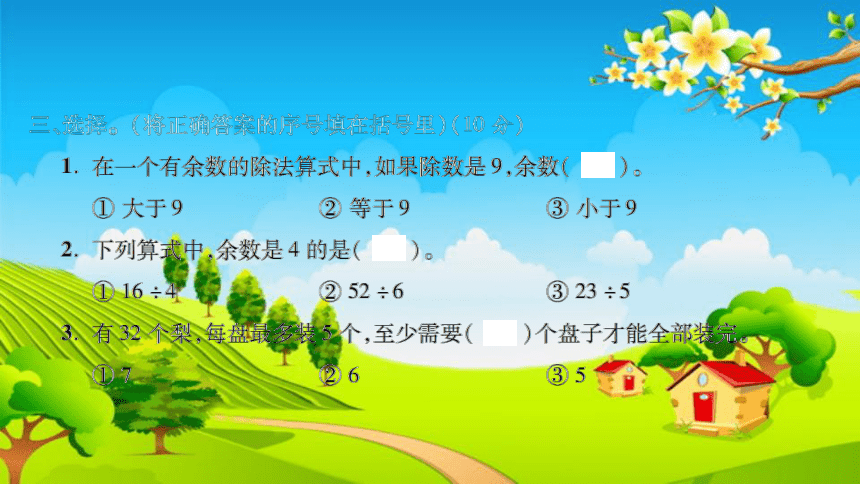 三、选择。(将正确答案的序号填在括号里)(10 分)

1. 在一个有余数的除法算式中,如果除数是 9,余数(  )。

① 大于 9　② 等于 9　③ 小于 9

2. 下列算式中,余数是 4 的是(  )。

① $16 \div 4$　② $52 \div 6$　③ $23 \div 5$

3. 有 32 个梨,每盘最多装 5 个,至少需要(  )个盘子才能全部装完。

① 7　② 6　③ 5